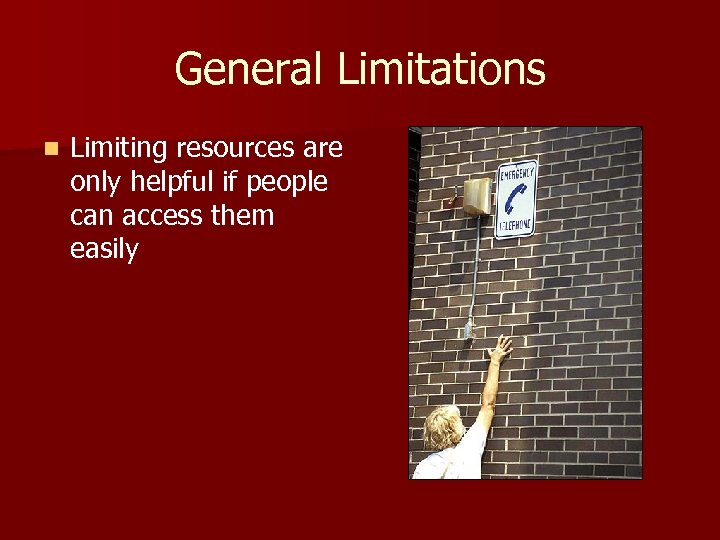 General Limitations

Limiting resources are only helpful if people can access them easily

EMERGENCY
TELEPHONE